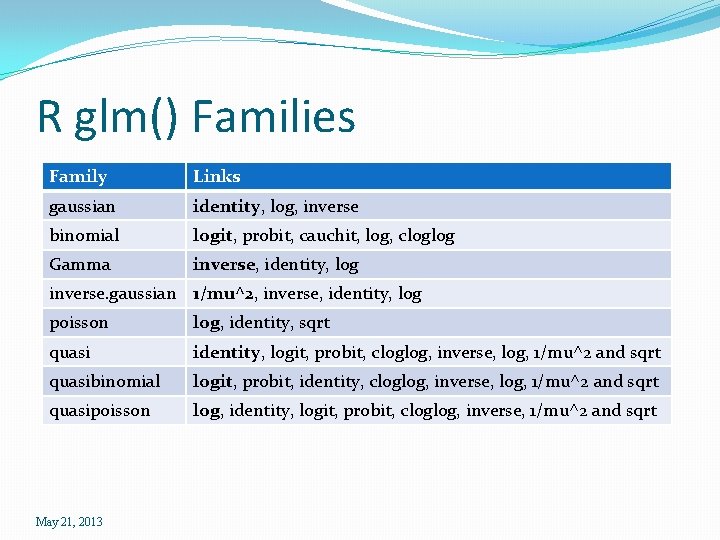 R glm() Families

| Family | Links |
|---|---|
| gaussian | identity, log, inverse |
| binomial | logit, probit, cauchit, log, cloglog |
| Gamma | inverse, identity, log |
| inverse.gaussian | 1/mu^2, inverse, identity, log |
| poisson | log, identity, sqrt |
| quasi | identity, logit, probit, cloglog, inverse, log, 1/mu^2 and sqrt |
| quasibinomial | logit, probit, identity, cloglog, inverse, log, 1/mu^2 and sqrt |
| quasipoisson | log, identity, logit, probit, cloglog, inverse, 1/mu^2 and sqrt |

May 21, 2013